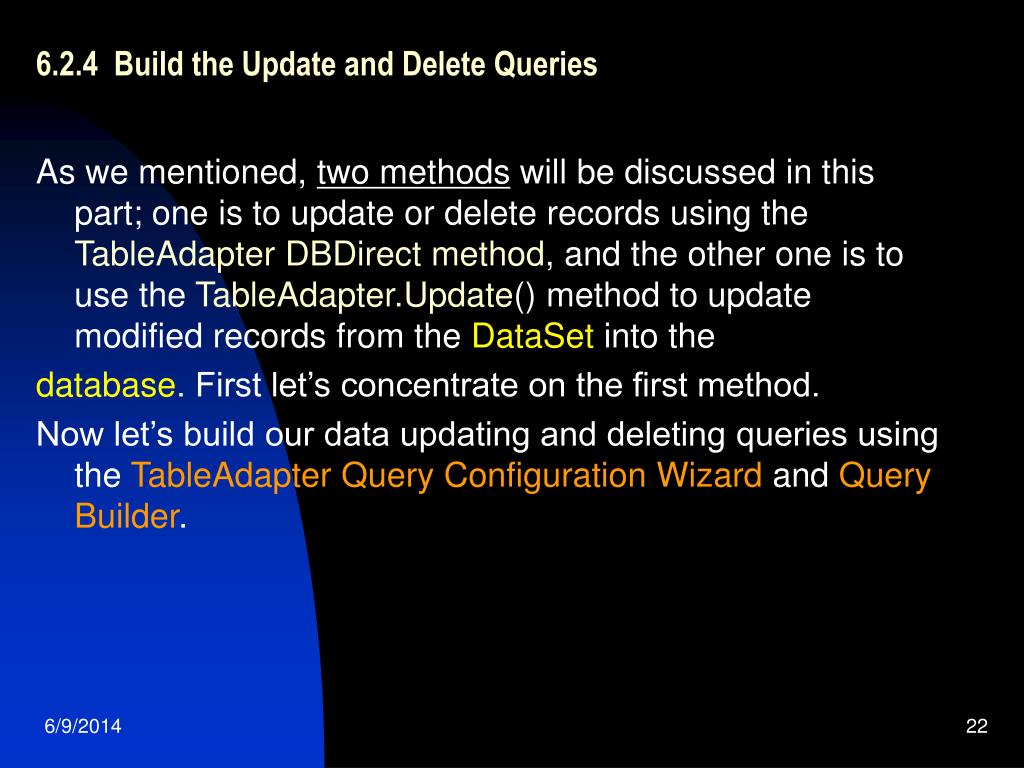 6.2.4 Build the Update and Delete Queries

As we mentioned, two methods will be discussed in this part; one is to update or delete records using the TableAdapter DBDirect method, and the other one is to use the TableAdapter.Update() method to update modified records from the DataSet into the

database. First let's concentrate on the first method.

Now let's build our data updating and deleting queries using the TableAdapter Query Configuration Wizard and Query Builder.

6/9/2014

22